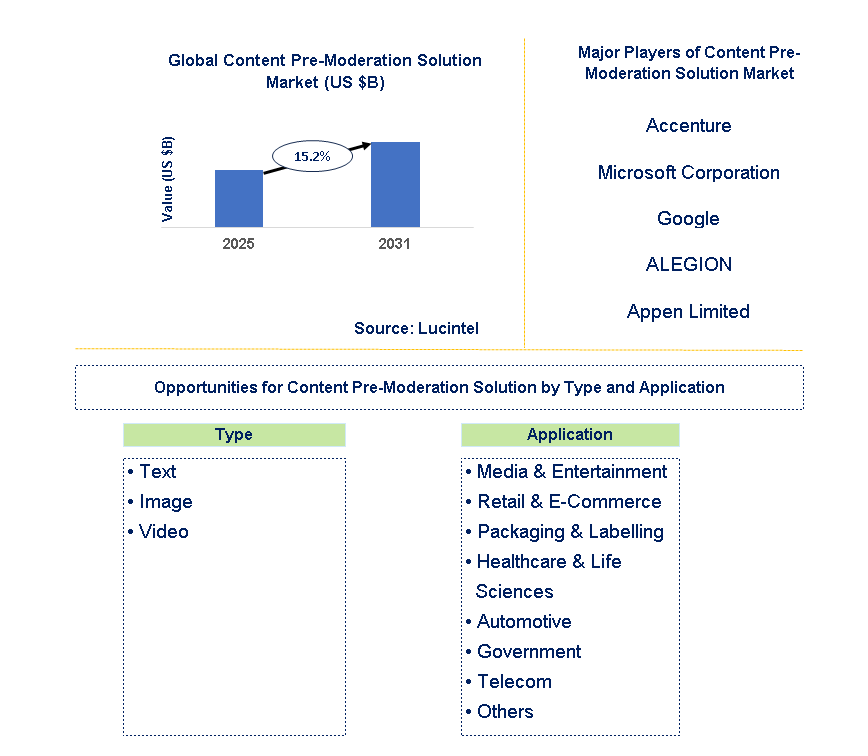 Global Content Pre-Moderation Solution Market (US $B)

Value (US $B)

15.2%

2025

2031

Source: Lucintel

Major Players of Content Pre-Moderation Solution Market

Accenture

Microsoft Corporation

Google

ALEGION

Appen Limited

Opportunities for Content Pre-Moderation Solution by Type and Application

Type

• Text
• Image
• Video

Application

• Media & Entertainment
• Retail & E-Commerce
• Packaging & Labelling
• Healthcare & Life Sciences
• Automotive
• Government
• Telecom
• Others